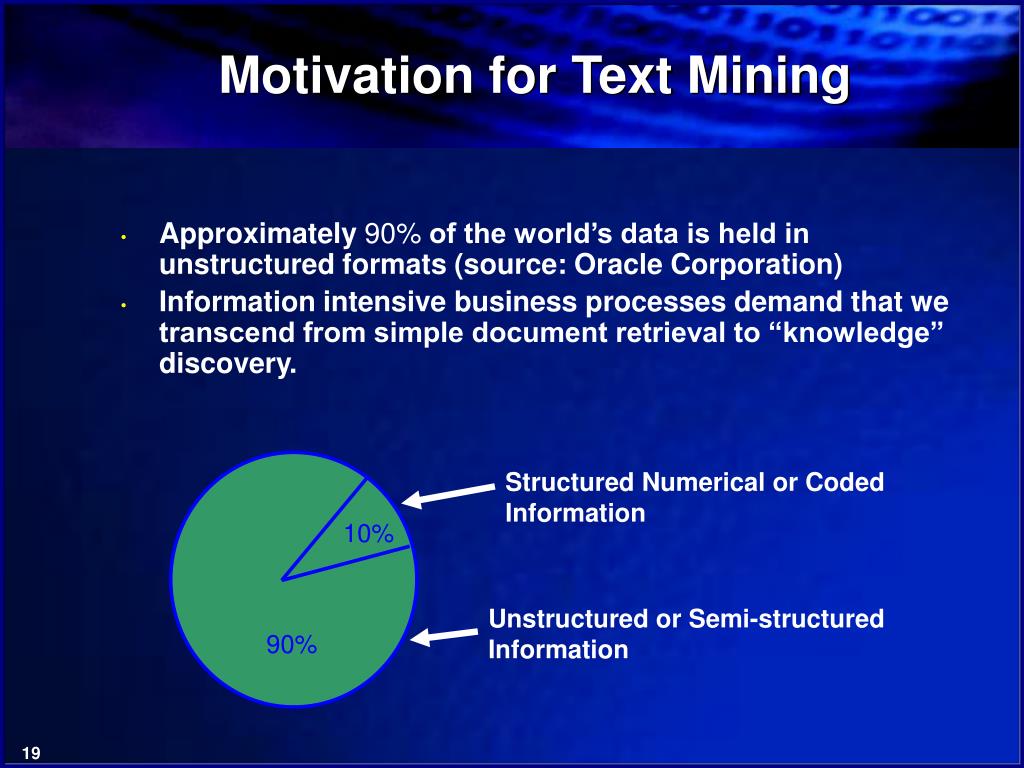 Motivation for Text Mining

• Approximately 90% of the world’s data is held in unstructured formats (source: Oracle Corporation)
• Information intensive business processes demand that we transcend from simple document retrieval to “knowledge” discovery.

10%

90%

Structured Numerical or Coded Information

Unstructured or Semi-structured Information

19